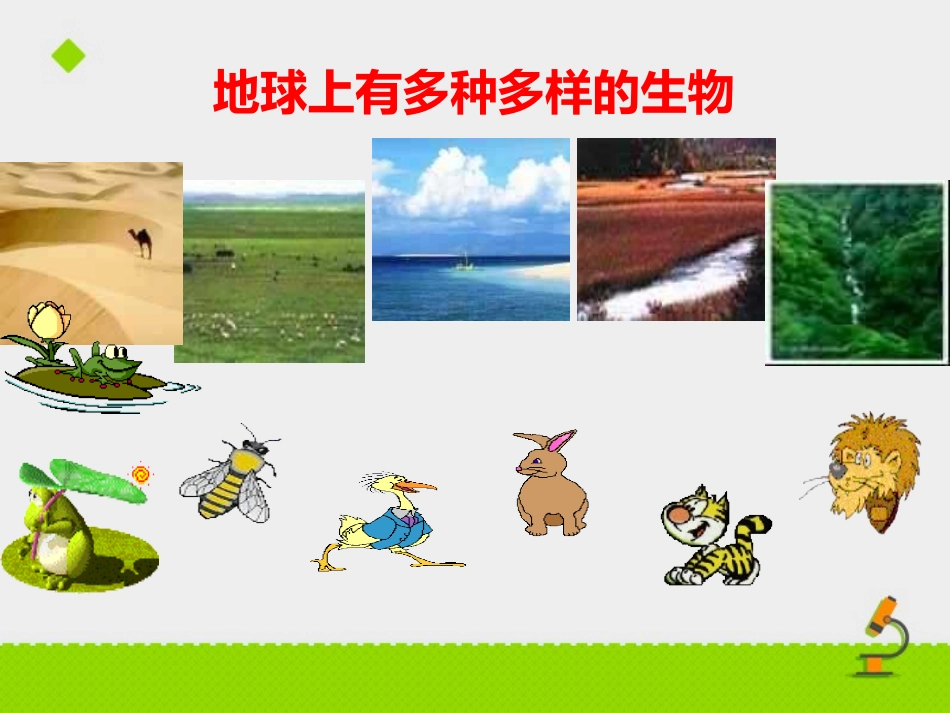 地球上有多种多样的生物